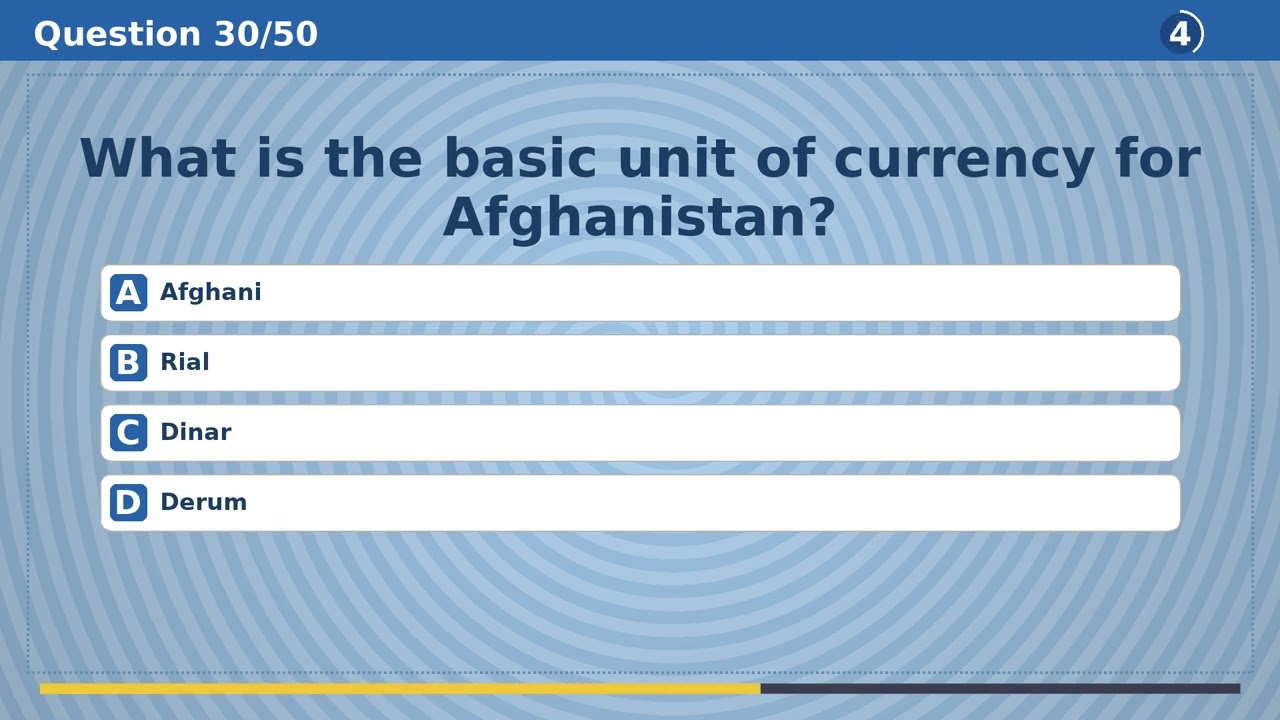 Question 30/50

4

What is the basic unit of currency for Afghanistan?

A Afghani

B Rial

C Dinar

D Derum